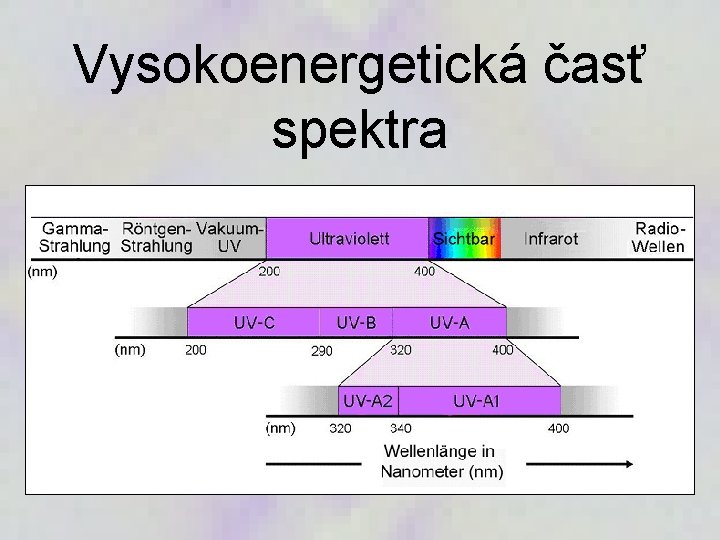 Vysokoenergetická časť spektra

Gamma-Strahlung
Röntgen-Strahlung
Vakuum-UV
Ultraviolett
Sichtbar
Infrarot
Radio-Wellen

(nm) 200 400

UV-C
UV-B
UV-A

(nm) 200 290 320 400

UV-A2
UV-A1

(nm) 320 340 400

Wellenlänge in Nanometer (nm)